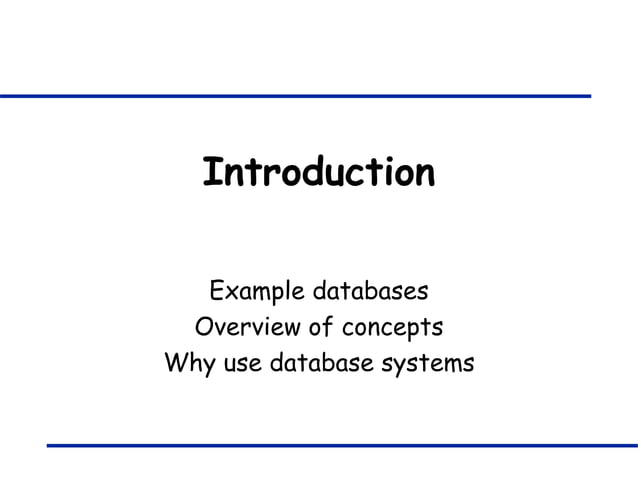 Introduction

Example databases
Overview of concepts
Why use database systems